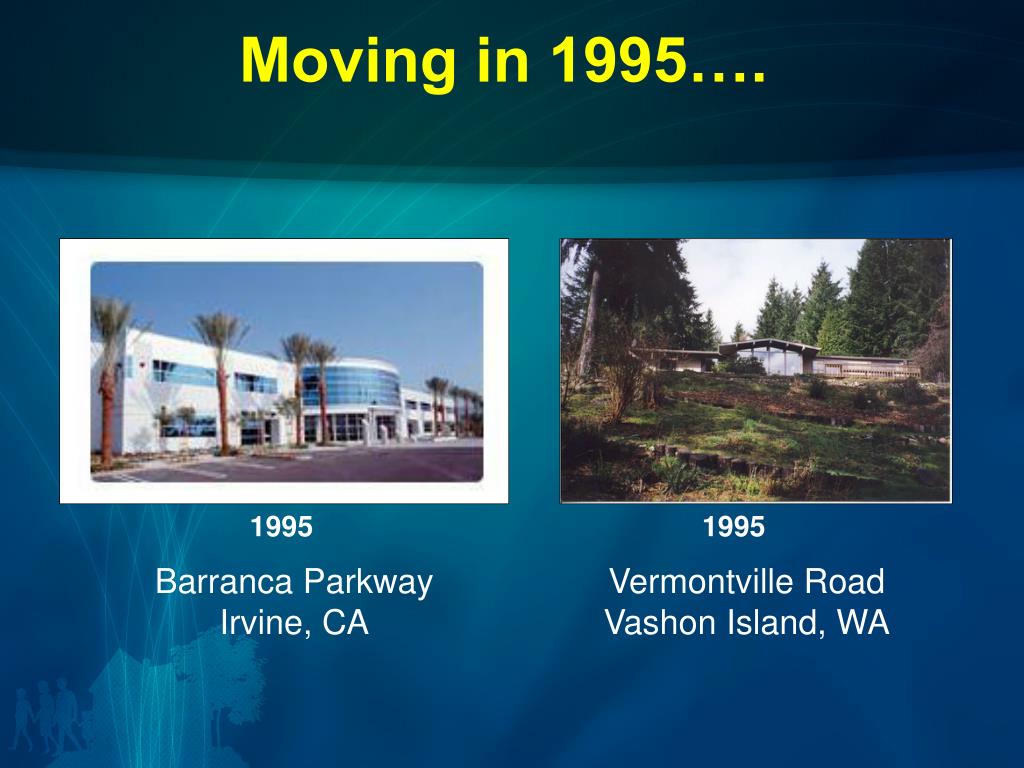 Moving in 1995….

1995

Barranca Parkway
Irvine, CA

1995

Vermontville Road
Vashon Island, WA